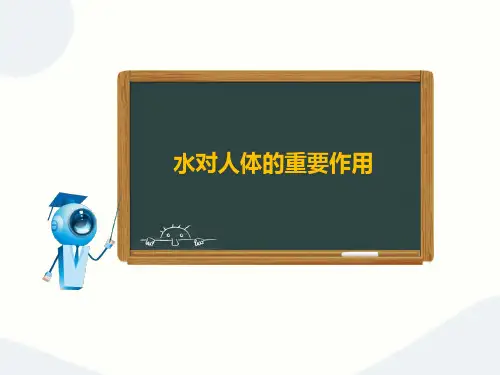 水对人体的重要作用